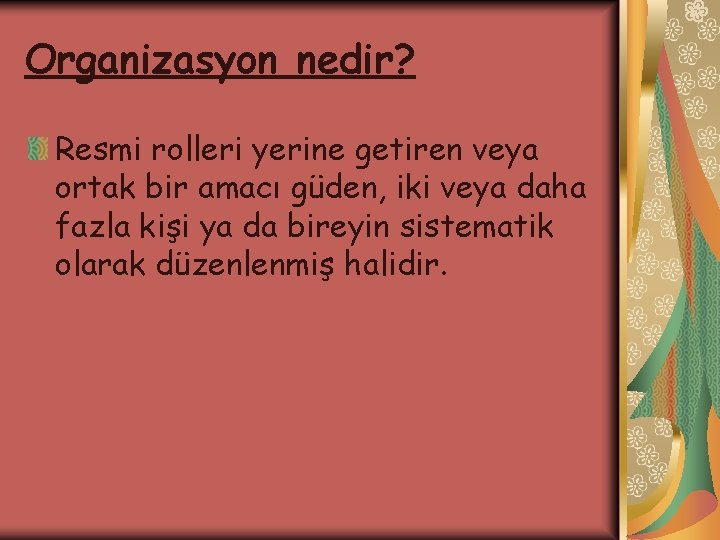 Organizasyon nedir?

Resmi rolleri yerine getiren veya ortak bir amacı güden, iki veya daha fazla kişi ya da bireyin sistematik olarak düzenlenmiş halidir.